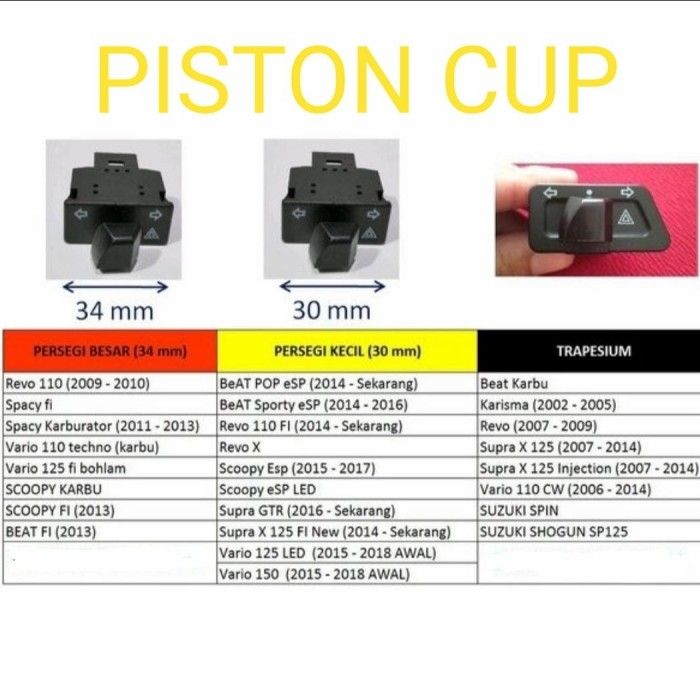 PISTON CUP

34 mm

30 mm

| PERSEGI BESAR (34 mm) | PERSEGI KECIL (30 mm) | TRAPESIUM |
|---|---|---|
| Revo 110 (2009 - 2010) | BeAT POP eSP (2014 - Sekarang) | Beat Karbu |
| Spacy fi | BeAT Sporty eSP (2014 - 2016) | Karisma (2002 - 2005) |
| Spacy Karburator (2011 - 2013) | Revo 110 FI (2014 - Sekarang) | Revo (2007 - 2009) |
| Vario 110 techno (karbu) | Revo X | Supra X 125 (2007 - 2014) |
| Vario 125 fi bohlam | Scoopy Esp (2015 - 2017) | Supra X 125 Injection (2007 - 2014) |
| SCOOPY KARBU | Scoopy eSP LED | Vario 110 CW (2006 - 2014) |
| SCOOPY FI (2013) | Supra GTR (2016 - Sekarang) | SUZUKI SPIN |
| BEAT FI (2013) | Supra X 125 FI New (2014 - Sekarang) | SUZUKI SHOGUN SP125 |
| | Vario 125 LED (2015 - 2018 AWAL) | |
| | Vario 150 (2015 - 2018 AWAL) | |